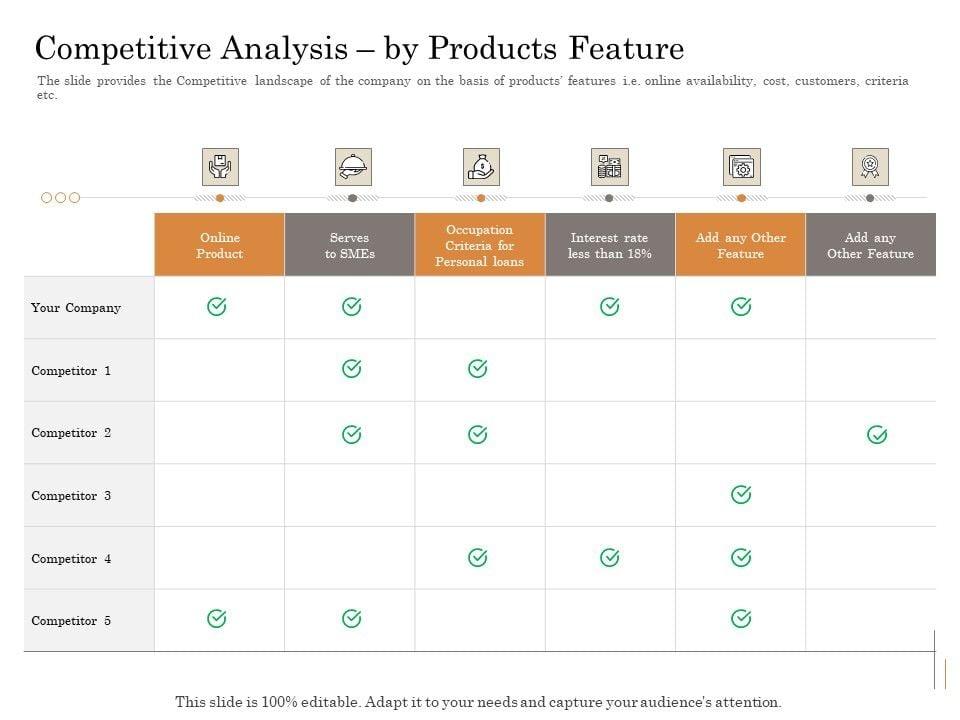 Competitive Analysis – by Products Feature

The slide provides the Competitive landscape of the company on the basis of products' features i.e. online availability, cost, customers, criteria etc.

| | Online Product | Serves to SMEs | Occupation Criteria for Personal loans | Interest rate less than 18% | Add any Other Feature | Add any Other Feature |
|---|---|---|---|---|---|---|
| Your Company | ✓ | ✓ | | ✓ | ✓ | |
| Competitor 1 | | ✓ | ✓ | | | |
| Competitor 2 | | ✓ | ✓ | | | ✓ |
| Competitor 3 | | | | | ✓ | |
| Competitor 4 | | | ✓ | ✓ | ✓ | |
| Competitor 5 | ✓ | ✓ | | | ✓ | |

This slide is 100% editable. Adapt it to your needs and capture your audience's attention.